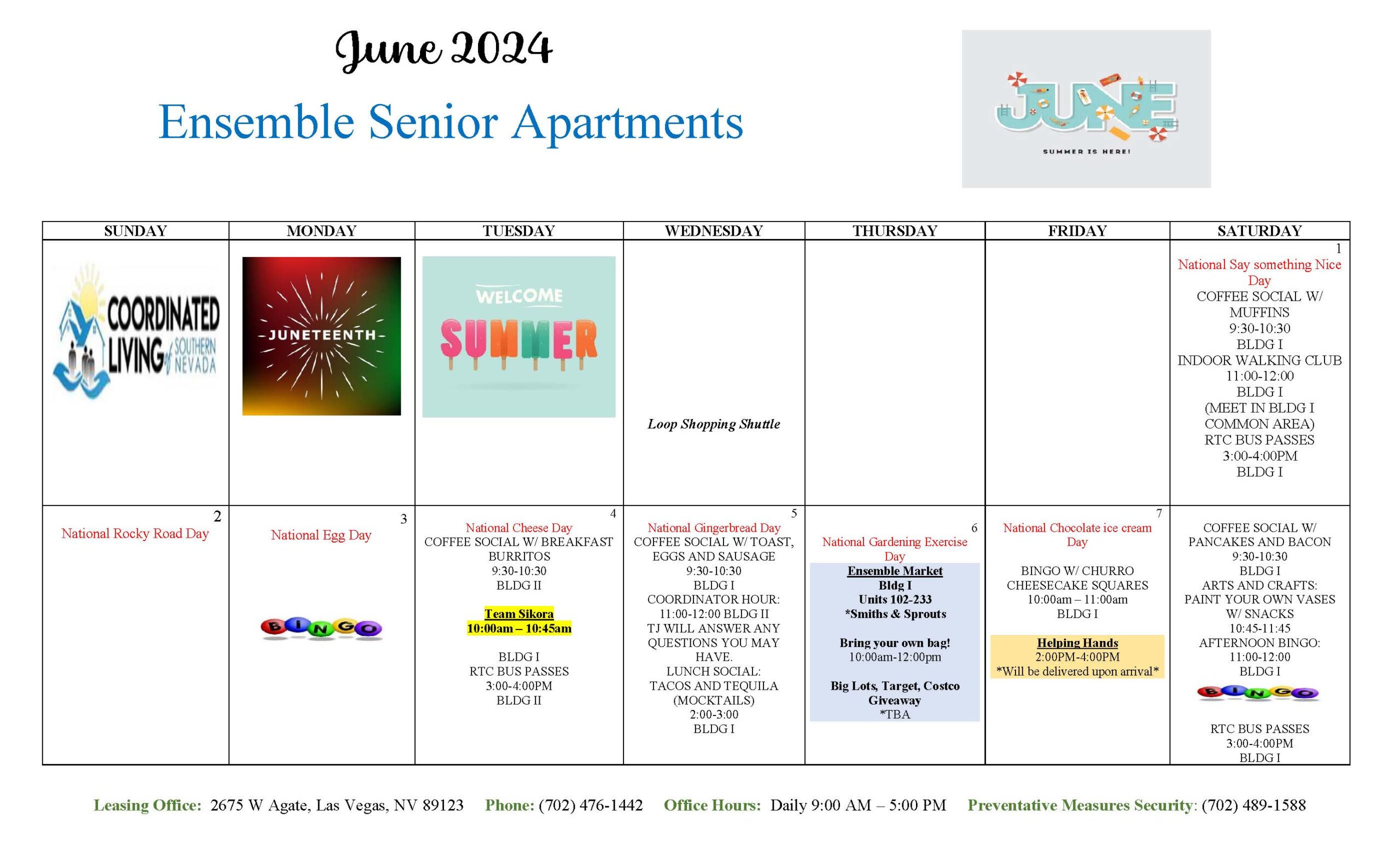 June 2024

Ensemble Senior Apartments

JUNE
SUMMER IS HERE!

| SUNDAY | MONDAY | TUESDAY | WEDNESDAY | THURSDAY | FRIDAY | SATURDAY |
|---|---|---|---|---|---|---|
| COORDINATED LIVING of SOUTHERN NEVADA | JUNETEENTH | WELCOME SUMMER | Loop Shopping Shuttle | | | 1 National Say something Nice Day COFFEE SOCIAL W/ MUFFINS 9:30-10:30 BLDG I INDOOR WALKING CLUB 11:00-12:00 BLDG I (MEET IN BLDG I COMMON AREA) RTC BUS PASSES 3:00-4:00PM BLDG I |
| 2 National Rocky Road Day | 3 National Egg Day BINGO | 4 National Cheese Day COFFEE SOCIAL W/ BREAKFAST BURRITOS 9:30-10:30 BLDG II Team Sikora 10:00am – 10:45am BLDG I RTC BUS PASSES 3:00-4:00PM BLDG II | 5 National Gingerbread Day COFFEE SOCIAL W/ TOAST, EGGS AND SAUSAGE 9:30-10:30 BLDG I COORDINATOR HOUR: 11:00-12:00 BLDG II TJ WILL ANSWER ANY QUESTIONS YOU MAY HAVE. LUNCH SOCIAL: TACOS AND TEQUILA (MOCKTAILS) 2:00-3:00 BLDG I | 6 National Gardening Exercise Day Ensemble Market Bldg I Units 102-233 *Smiths & Sprouts Bring your own bag! 10:00am-12:00pm Big Lots, Target, Costco Giveaway *TBA | 7 National Chocolate ice cream Day BINGO W/ CHURRO CHEESECAKE SQUARES 10:00am – 11:00am BLDG I Helping Hands 2:00PM-4:00PM *Will be delivered upon arrival* | COFFEE SOCIAL W/ PANCAKES AND BACON 9:30-10:30 BLDG I ARTS AND CRAFTS: PAINT YOUR OWN VASES W/ SNACKS 10:45-11:45 AFTERNOON BINGO: 11:00-12:00 BLDG I BINGO RTC BUS PASSES 3:00-4:00PM BLDG I |

Leasing Office: 2675 W Agate, Las Vegas, NV 89123 Phone: (702) 476-1442 Office Hours: Daily 9:00 AM – 5:00 PM Preventative Measures Security: (702) 489-1588